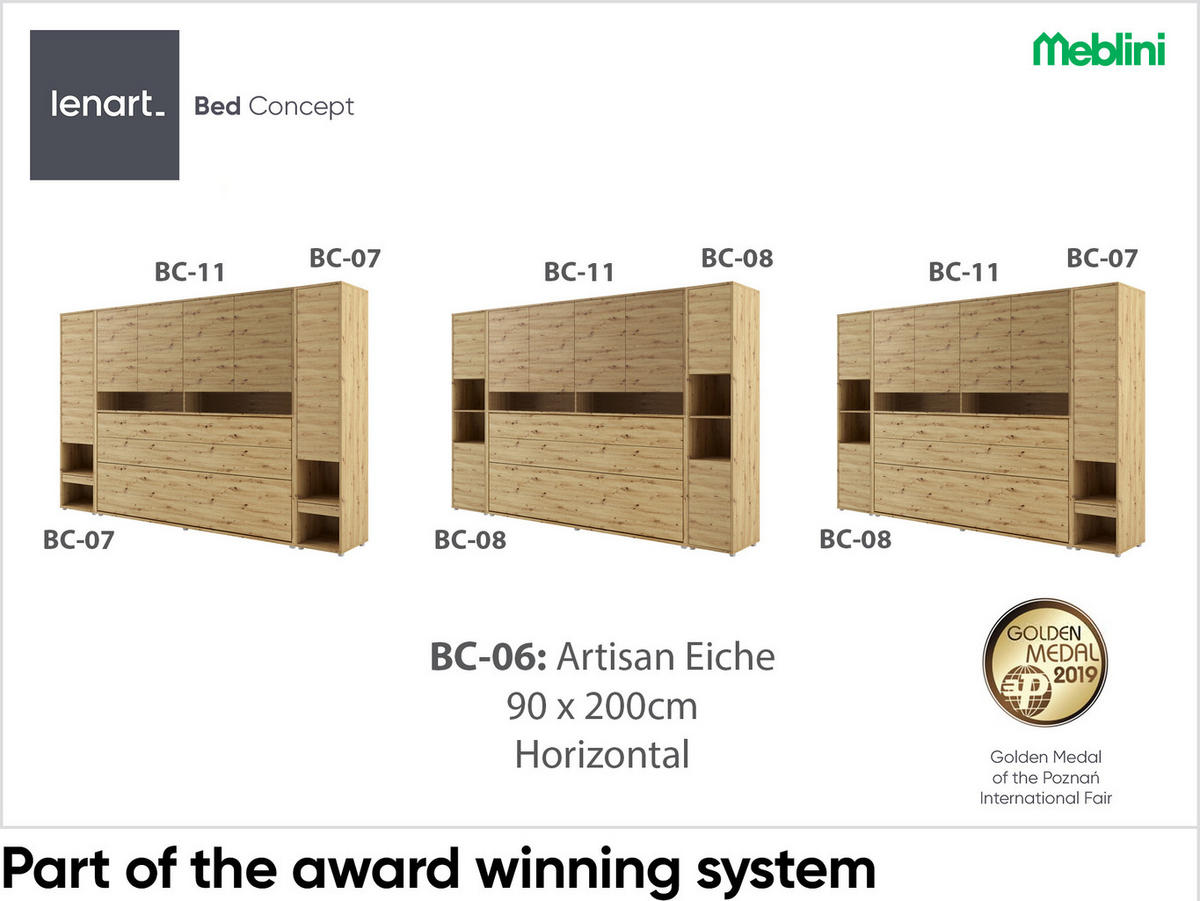 lenart_ Bed Concept

Meblini

BC-11 BC-07

BC-07

BC-11 BC-08

BC-08

BC-11 BC-07

BC-08

BC-06: Artisan Eiche
90 x 200cm
Horizontal

GOLDEN MEDAL 2019

Golden Medal of the Poznań International Fair

Part of the award winning system